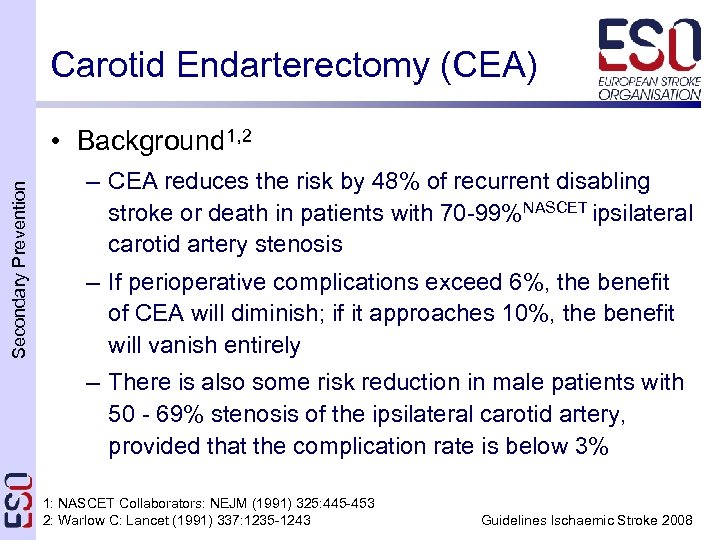 Carotid Endarterectomy (CEA)

ESO
EUROPEAN STROKE ORGANISATION

Secondary Prevention

• Background$^{1,2}$
– CEA reduces the risk by 48% of recurrent disabling stroke or death in patients with 70-99%$^{NASCET}$ ipsilateral carotid artery stenosis
– If perioperative complications exceed 6%, the benefit of CEA will diminish; if it approaches 10%, the benefit will vanish entirely
– There is also some risk reduction in male patients with 50 - 69% stenosis of the ipsilateral carotid artery, provided that the complication rate is below 3%

ESO

1: NASCET Collaborators: NEJM (1991) 325:445-453
2: Warlow C: Lancet (1991) 337:1235-1243

Guidelines Ischaemic Stroke 2008